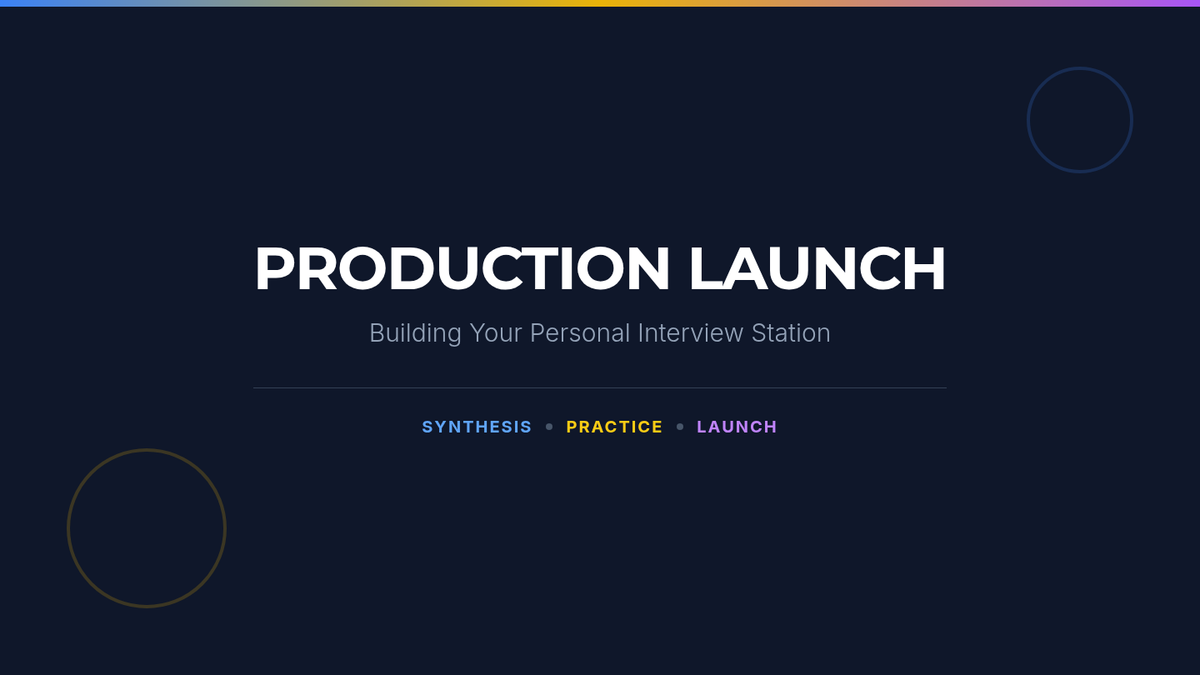 PRODUCTION LAUNCH

Building Your Personal Interview Station

SYNTHESIS • PRACTICE • LAUNCH